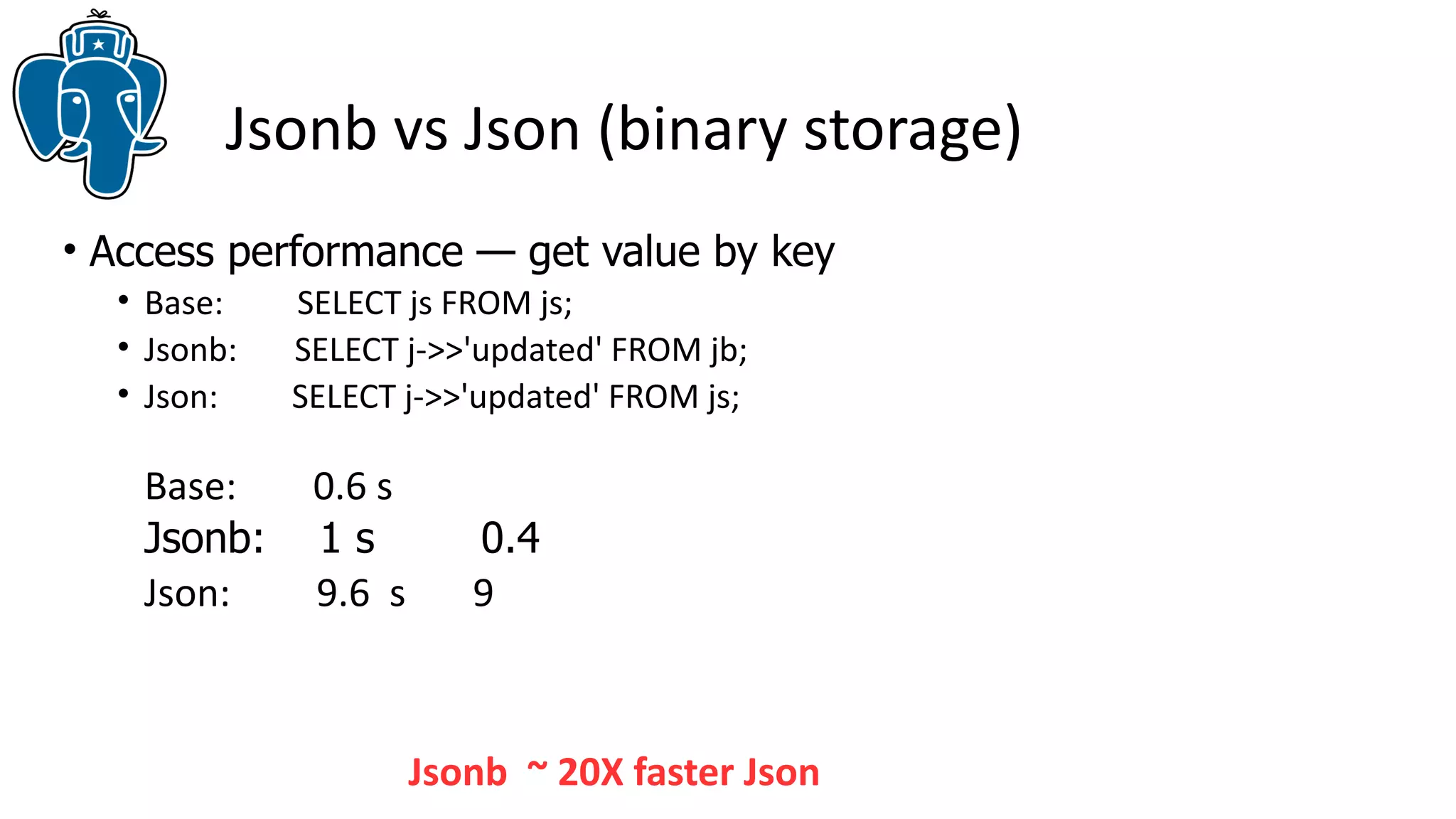 Jsonb vs Json (binary storage)

• Access performance — get value by key
• Base: SELECT js FROM js;
• Jsonb: SELECT j->>'updated' FROM jb;
• Json: SELECT j->>'updated' FROM js;

Base: 0.6 s
Jsonb: 1 s 0.4
Json: 9.6 s 9

Jsonb ~ 20X faster Json